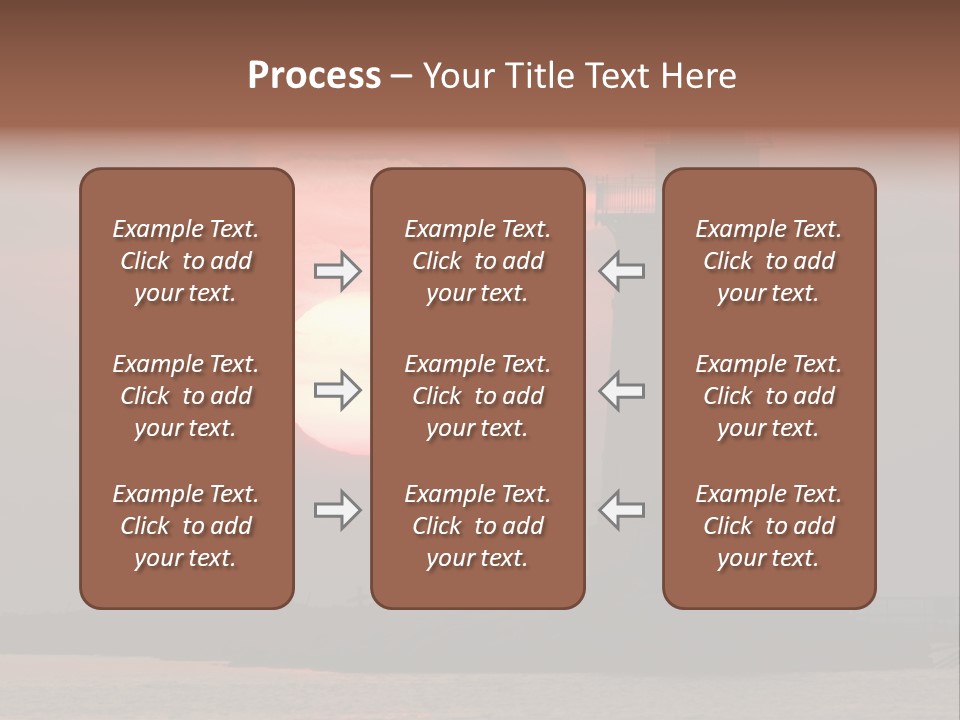 Process – Your Title Text Here

Example Text. Click to add your text.

Example Text. Click to add your text.

Example Text. Click to add your text.

Example Text. Click to add your text.

Example Text. Click to add your text.

Example Text. Click to add your text.

Example Text. Click to add your text.

Example Text. Click to add your text.

Example Text. Click to add your text.